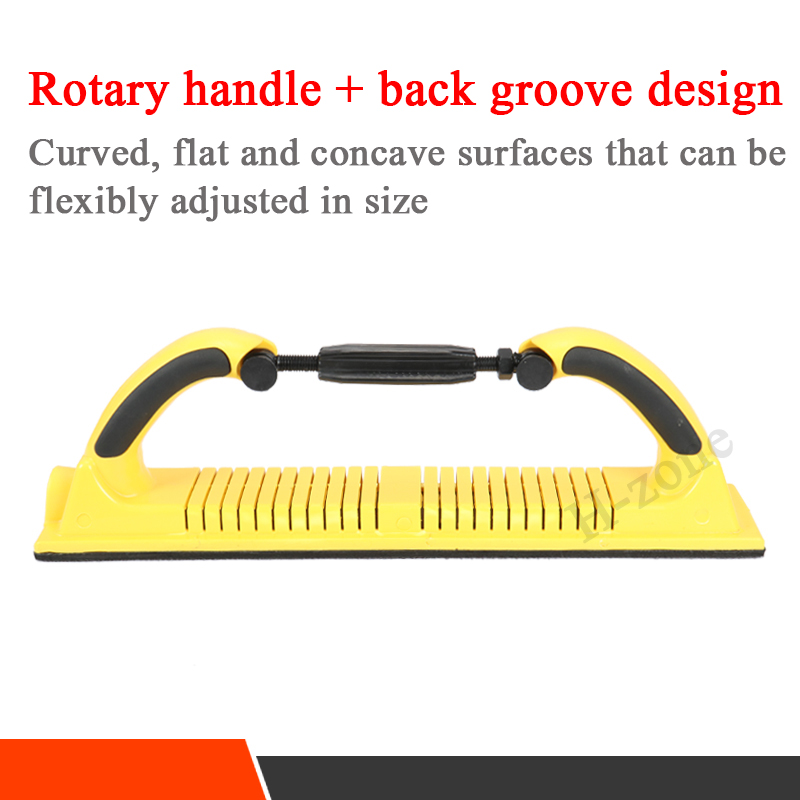 Rotary handle + back groove design

Curved, flat and concave surfaces that can be flexibly adjusted in size

H-zone